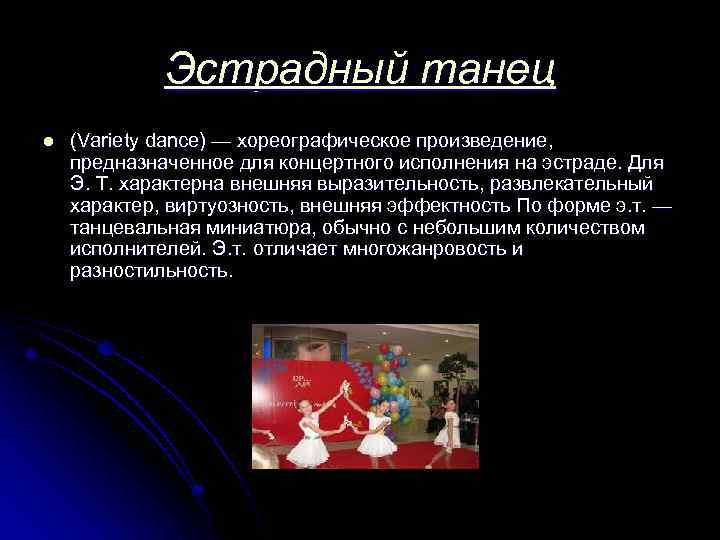 Эстрадный танец

(Variety dance) — хореографическое произведение, предназначенное для концертного исполнения на эстраде. Для Э. Т. характерна внешняя выразительность, развлекательный характер, виртуозность, внешняя эффектность По форме э.т. — танцевальная миниатюра, обычно с небольшим количеством исполнителей. Э.т. отличает многожанровость и разностильность.